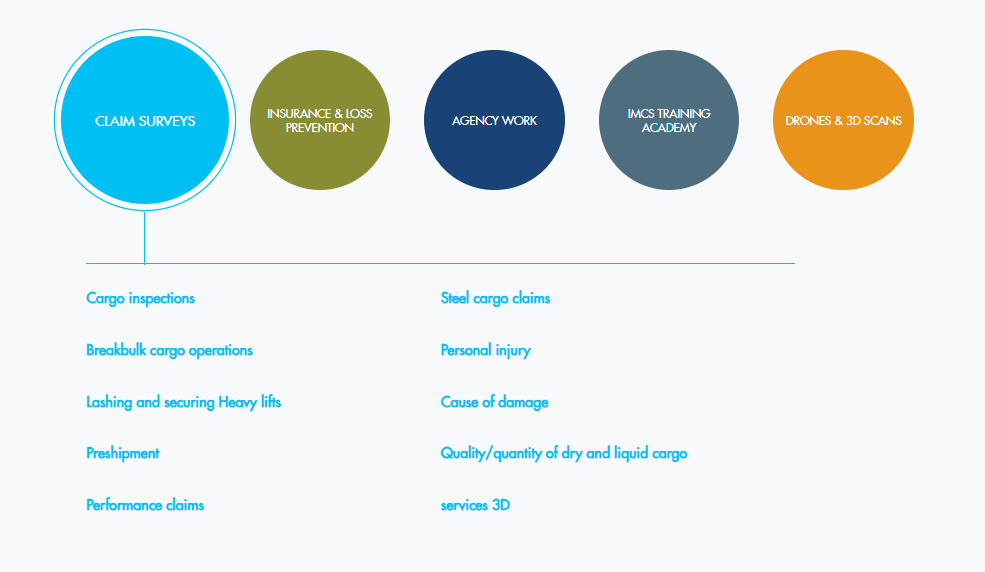 CLAIM SURVEYS

INSURANCE & LOSS PREVENTION

AGENCY WORK

IMCS TRAINING ACADEMY

DRONES & 3D SCANS

Cargo inspections

Breakbulk cargo operations

Lashing and securing Heavy lifts

Preshipment

Performance claims

Steel cargo claims

Personal injury

Cause of damage

Quality/quantity of dry and liquid cargo

services 3D